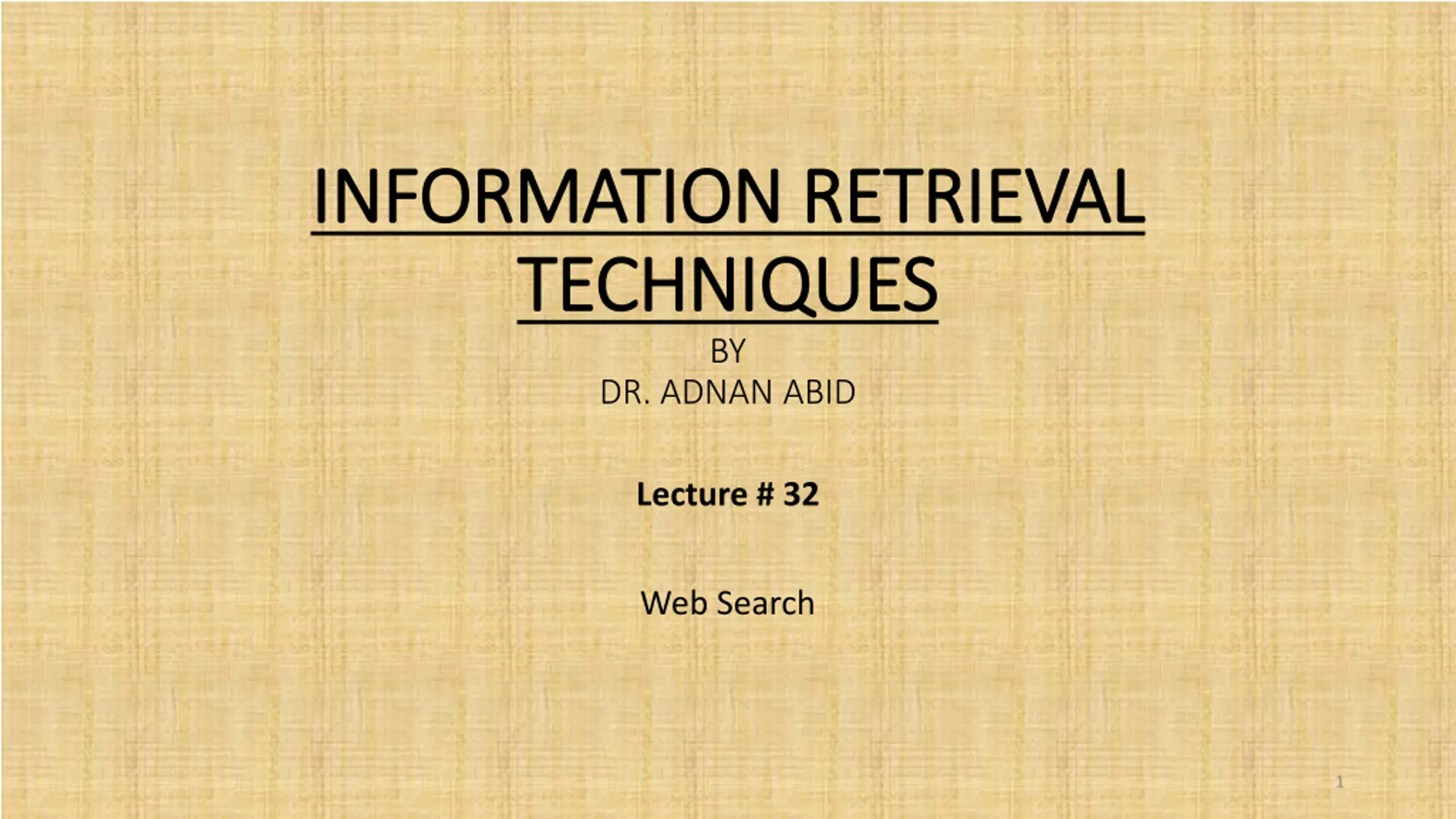 INFORMATION RETRIEVAL TECHNIQUES

BY
DR. ADNAN ABID

Lecture # 32

Web Search

1